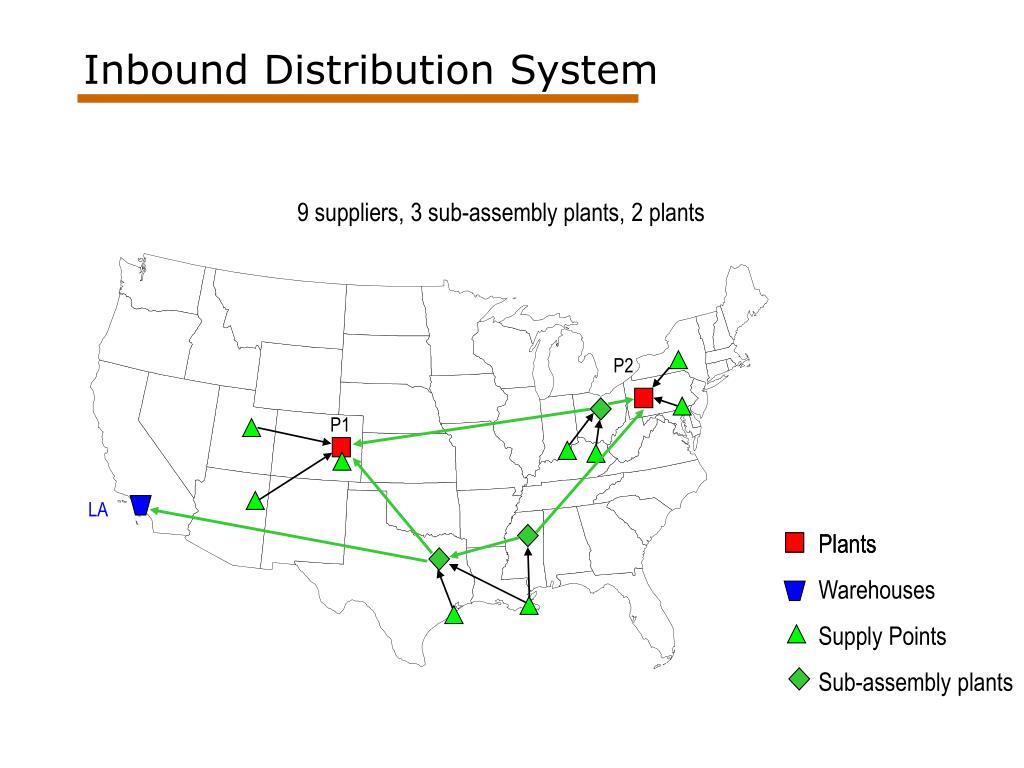 Inbound Distribution System

9 suppliers, 3 sub-assembly plants, 2 plants

P2

P1

LA

Plants

Warehouses

Supply Points

Sub-assembly plants